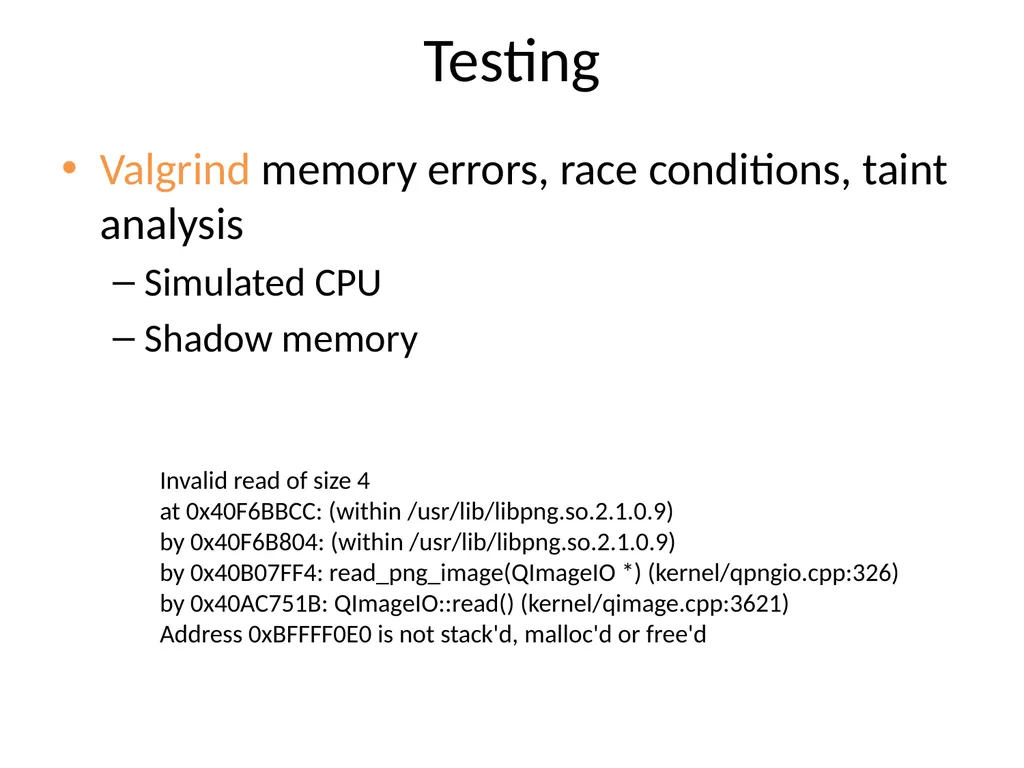 Testing

• Valgrind memory errors, race conditions, taint analysis

– Simulated CPU

– Shadow memory

Invalid read of size 4
at 0x40F6BBCC: (within /usr/lib/libpng.so.2.1.0.9)
by 0x40F6B804: (within /usr/lib/libpng.so.2.1.0.9)
by 0x40B07FF4: read_png_image(QImageIO *) (kernel/qpngio.cpp:326)
by 0x40AC751B: QImageIO::read() (kernel/qimage.cpp:3621)
Address 0xBFFFF0E0 is not stack'd, malloc'd or free'd